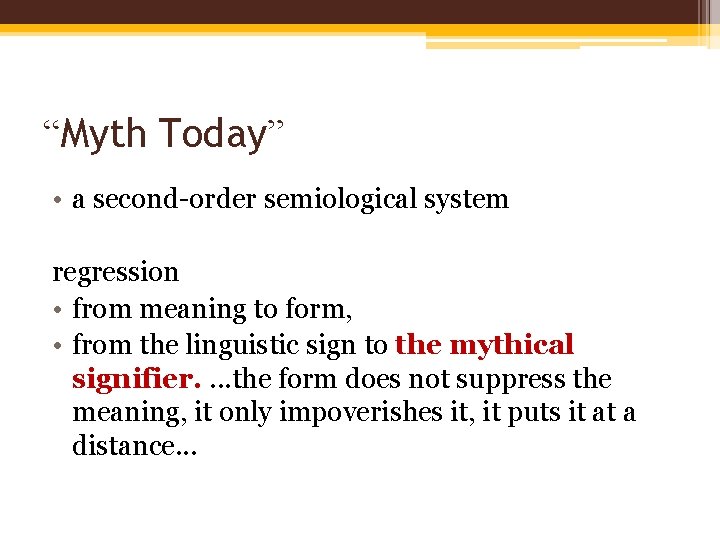 “Myth Today”

• a second-order semiological system

regression
• from meaning to form,
• from the linguistic sign to the mythical signifier. ...the form does not suppress the meaning, it only impoverishes it, it puts it at a distance...